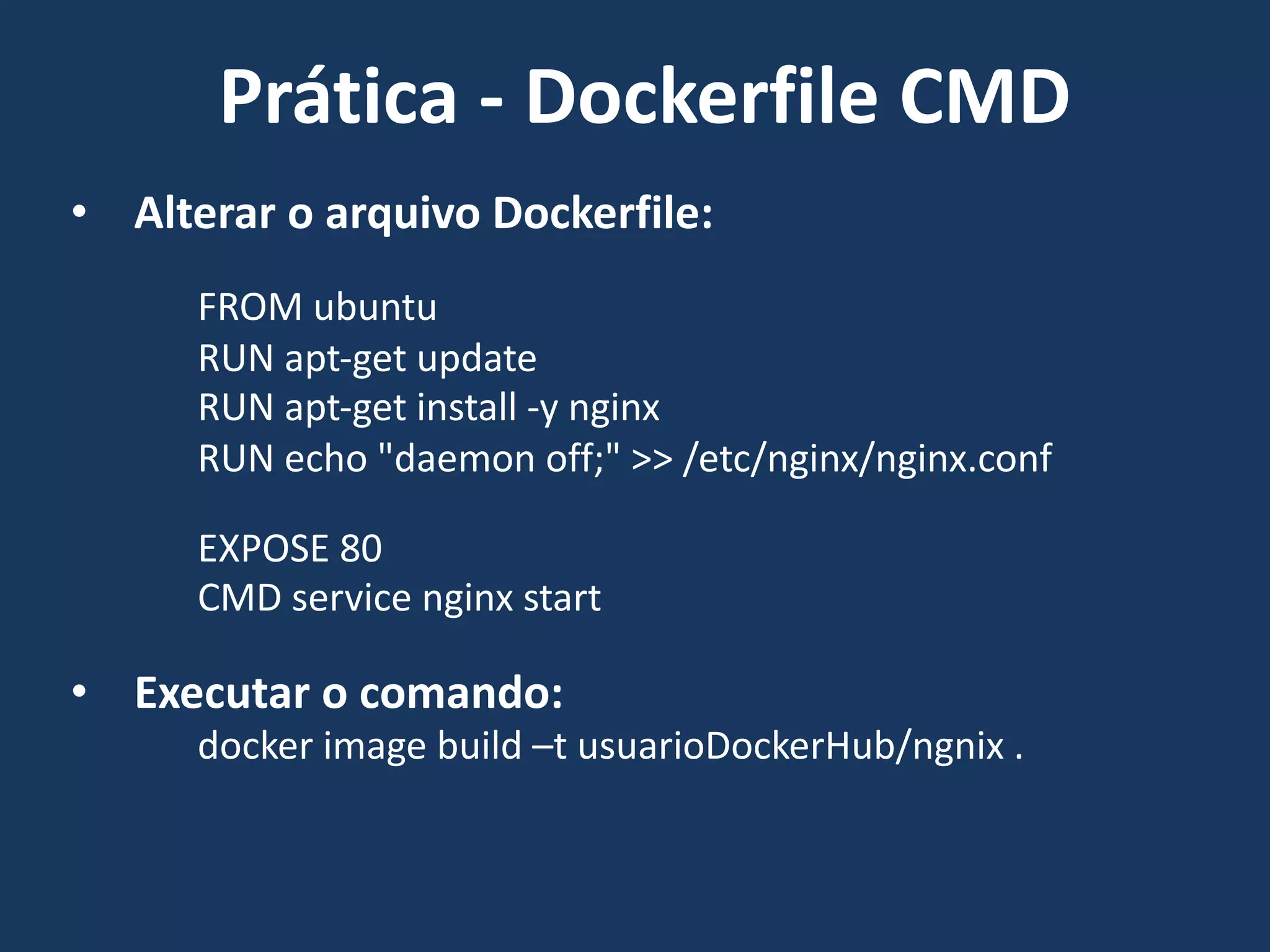 Prática - Dockerfile CMD

• Alterar o arquivo Dockerfile:

FROM ubuntu
RUN apt-get update
RUN apt-get install -y nginx
RUN echo "daemon off;" >> /etc/nginx/nginx.conf

EXPOSE 80
CMD service nginx start

• Executar o comando:
docker image build –t usuarioDockerHub/ngnix .